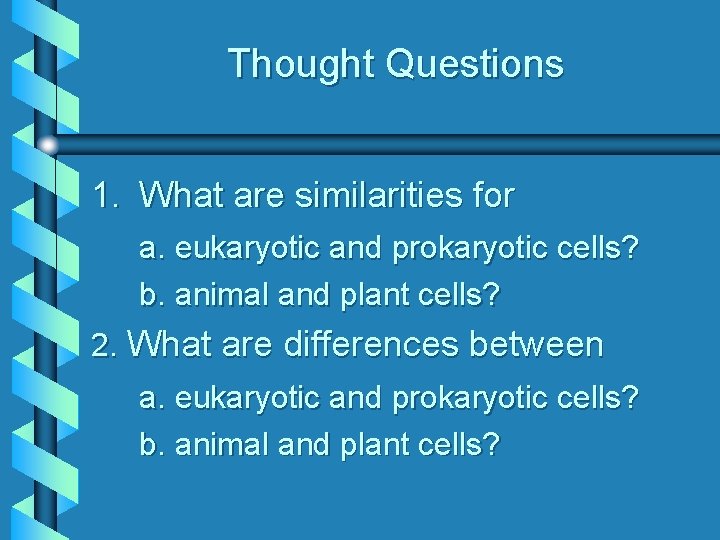 Thought Questions

1. What are similarities for

a. eukaryotic and prokaryotic cells?

b. animal and plant cells?

2. What are differences between

a. eukaryotic and prokaryotic cells?

b. animal and plant cells?